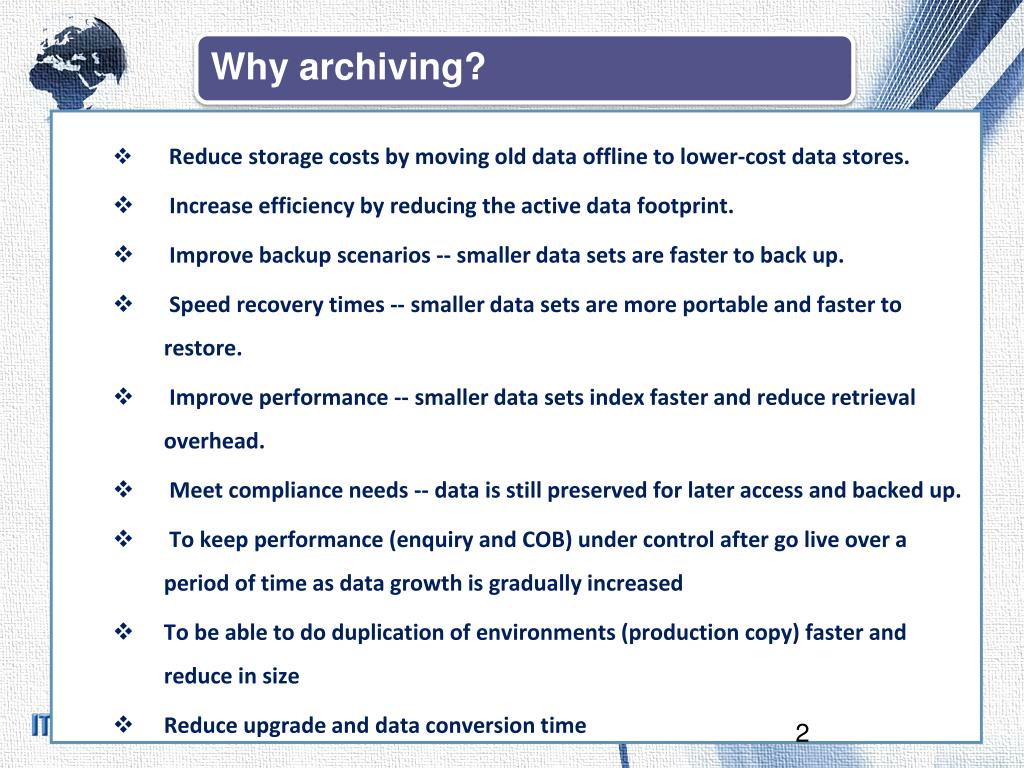 Why archiving?

❖ Reduce storage costs by moving old data offline to lower-cost data stores.

❖ Increase efficiency by reducing the active data footprint.

❖ Improve backup scenarios -- smaller data sets are faster to back up.

❖ Speed recovery times -- smaller data sets are more portable and faster to restore.

❖ Improve performance -- smaller data sets index faster and reduce retrieval overhead.

❖ Meet compliance needs -- data is still preserved for later access and backed up.

❖ To keep performance (enquiry and COB) under control after go live over a period of time as data growth is gradually increased

❖ To be able to do duplication of environments (production copy) faster and reduce in size

❖ Reduce upgrade and data conversion time

IT

2